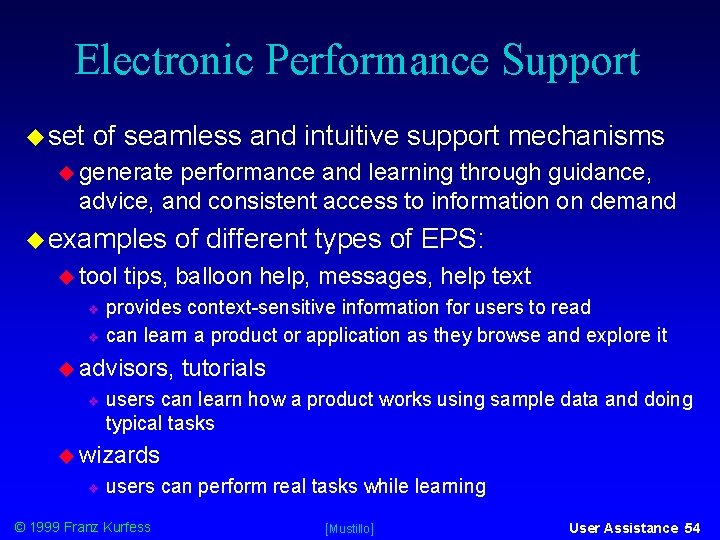 Electronic Performance Support

set of seamless and intuitive support mechanisms

generate performance and learning through guidance, advice, and consistent access to information on demand

examples of different types of EPS:

tool tips, balloon help, messages, help text

provides context-sensitive information for users to read

can learn a product or application as they browse and explore it

advisors, tutorials

users can learn how a product works using sample data and doing typical tasks

wizards

users can perform real tasks while learning

© 1999 Franz Kurfess [Mustillo] User Assistance 54